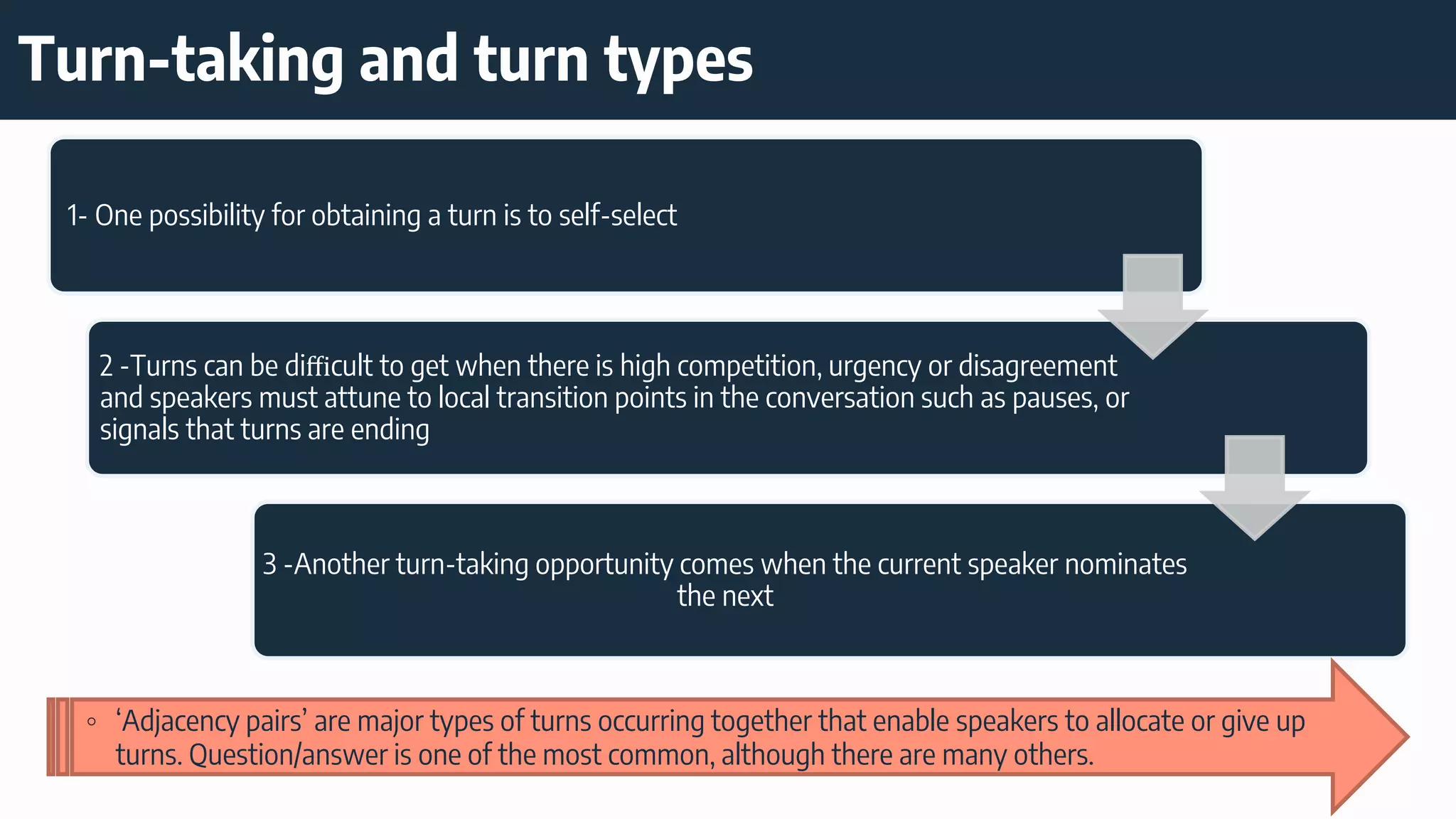 Turn-taking and turn types

1- One possibility for obtaining a turn is to self-select

2 -Turns can be difficult to get when there is high competition, urgency or disagreement and speakers must attune to local transition points in the conversation such as pauses, or signals that turns are ending

3 -Another turn-taking opportunity comes when the current speaker nominates the next

◦ ‘Adjacency pairs’ are major types of turns occurring together that enable speakers to allocate or give up turns. Question/answer is one of the most common, although there are many others.